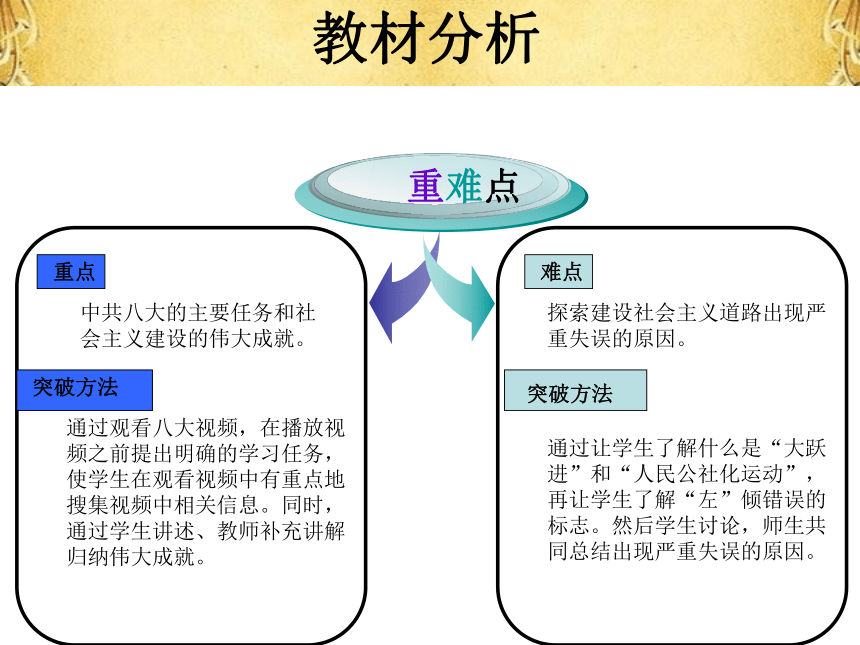 教材分析

重难点

重点

中共八大的主要任务和社会主义建设的伟大成就。

突破方法

通过观看八大视频，在播放视频之前提出明确的学习任务，使学生在观看视频中有重点地搜集视频中相关信息。同时，通过学生讲述、教师补充讲解归纳伟大成就。

难点

探索建设社会主义道路出现严重失误的原因。

突破方法

通过让学生了解什么是“大跃进”和“人民公社化运动”，再让学生了解“左”倾错误的标志。然后学生讨论，师生共同总结出现严重失误的原因。